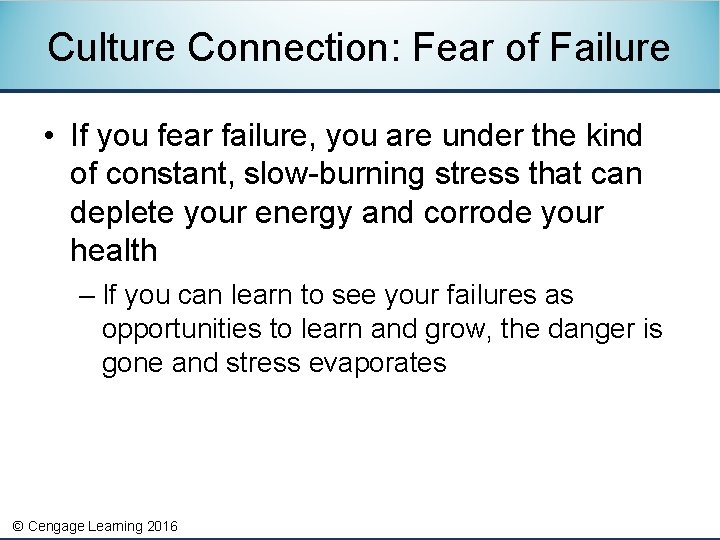 Culture Connection: Fear of Failure

• If you fear failure, you are under the kind of constant, slow-burning stress that can deplete your energy and corrode your health

– If you can learn to see your failures as opportunities to learn and grow, the danger is gone and stress evaporates

© Cengage Learning 2016